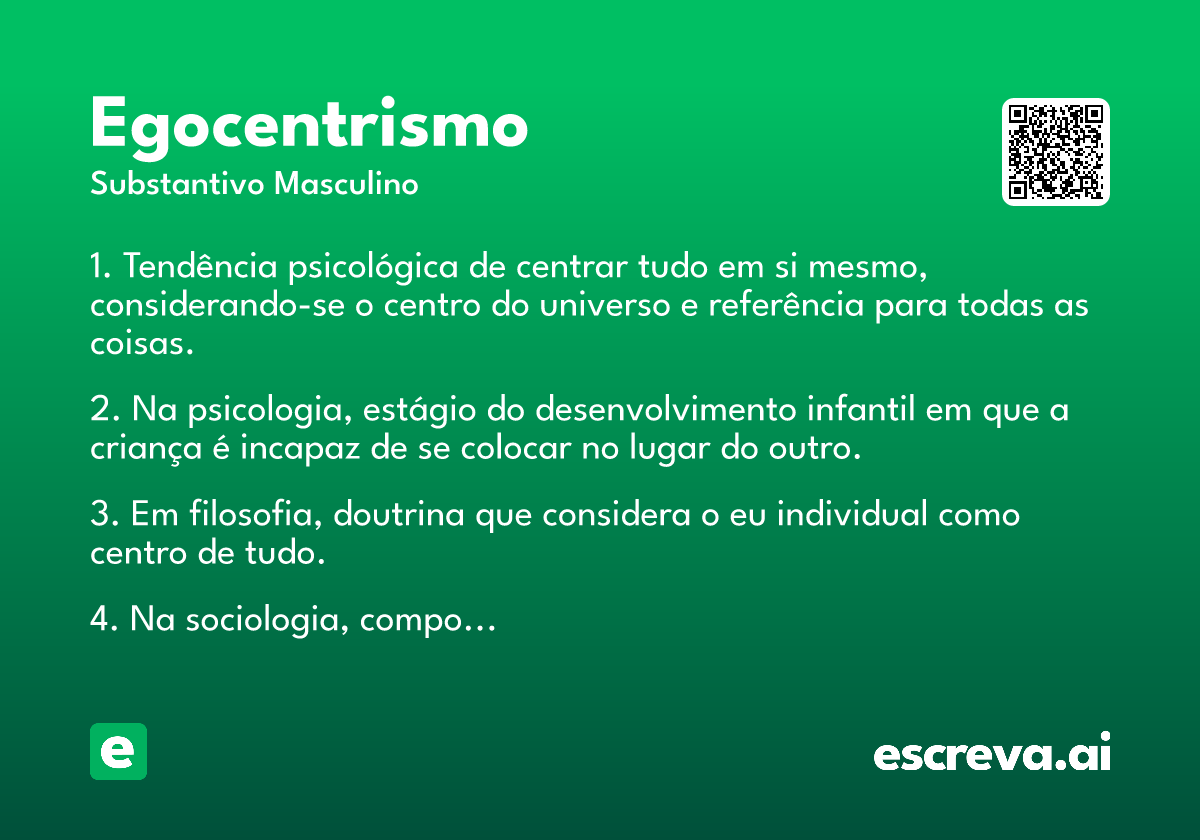 Egocentrismo
Substantivo Masculino

1. Tendência psicológica de centrar tudo em si mesmo, considerando-se o centro do universo e referência para todas as coisas.

2. Na psicologia, estágio do desenvolvimento infantil em que a criança é incapaz de se colocar no lugar do outro.

3. Em filosofia, doutrina que considera o eu individual como centro de tudo.

4. Na sociologia, compo...

e

escreva.ai